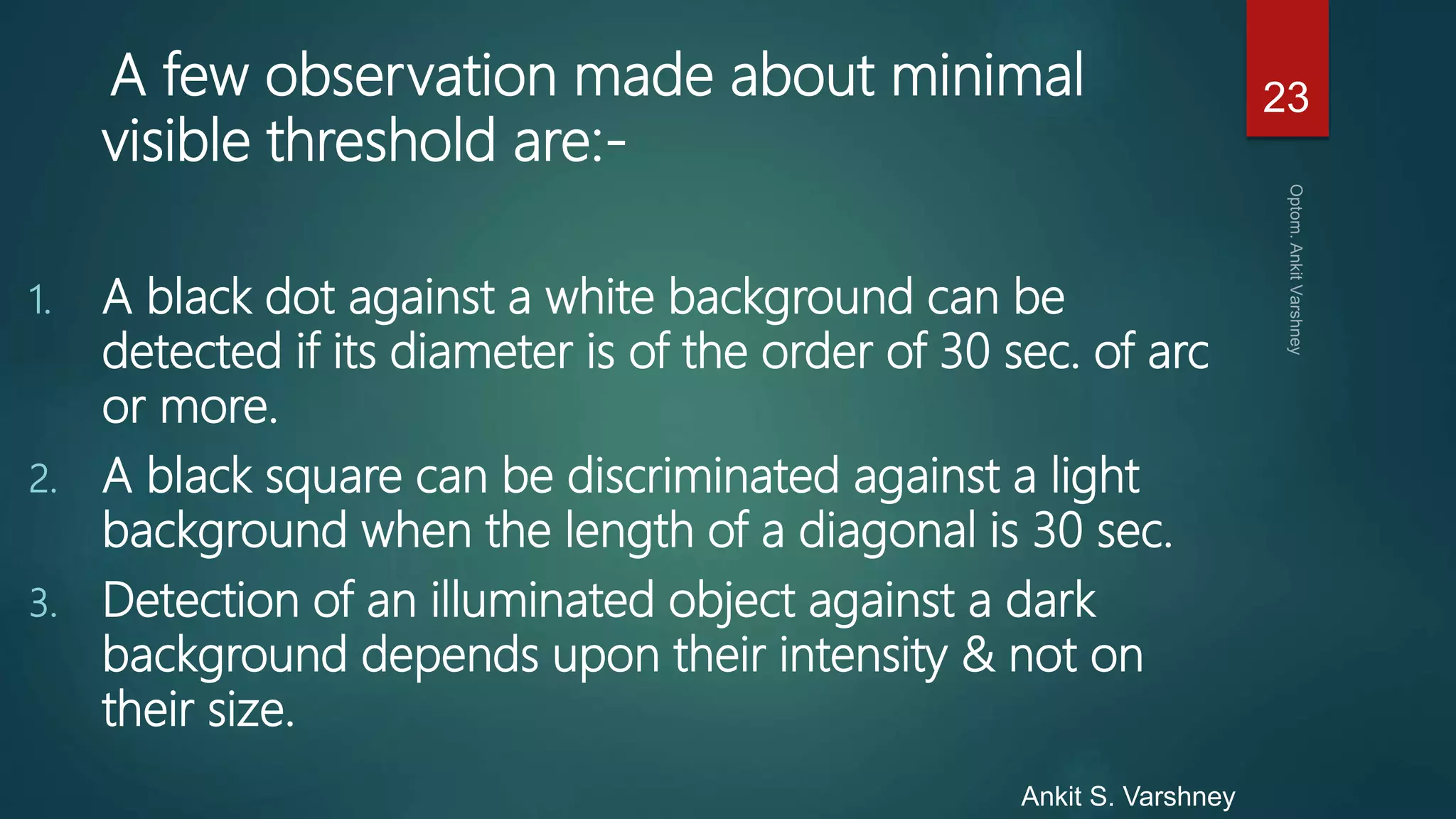 A few observation made about minimal visible threshold are:-

23

Optom. Ankit Varshney

1. A black dot against a white background can be detected if its diameter is of the order of 30 sec. of arc or more.
2. A black square can be discriminated against a light background when the length of a diagonal is 30 sec.
3. Detection of an illuminated object against a dark background depends upon their intensity & not on their size.

Ankit S. Varshney